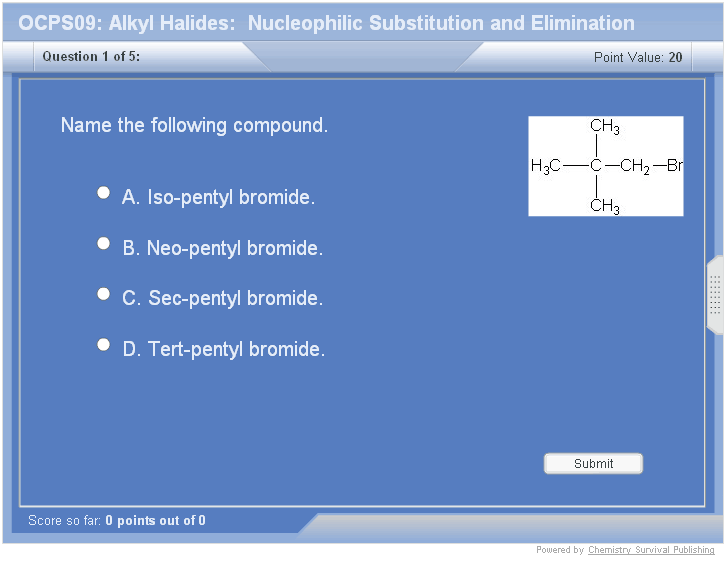 OCPS09: Alkyl Halides: Nucleophilic Substitution and Elimination

Question 1 of 5:

Point Value: 20

Name the following compound.

$CH_3$
$H_3C$—C—$CH_2$—Br
$CH_3$

A. Iso-pentyl bromide.

B. Neo-pentyl bromide.

C. Sec-pentyl bromide.

D. Tert-pentyl bromide.

Submit

Score so far: 0 points out of 0

Powered by Chemistry Survival Publishing